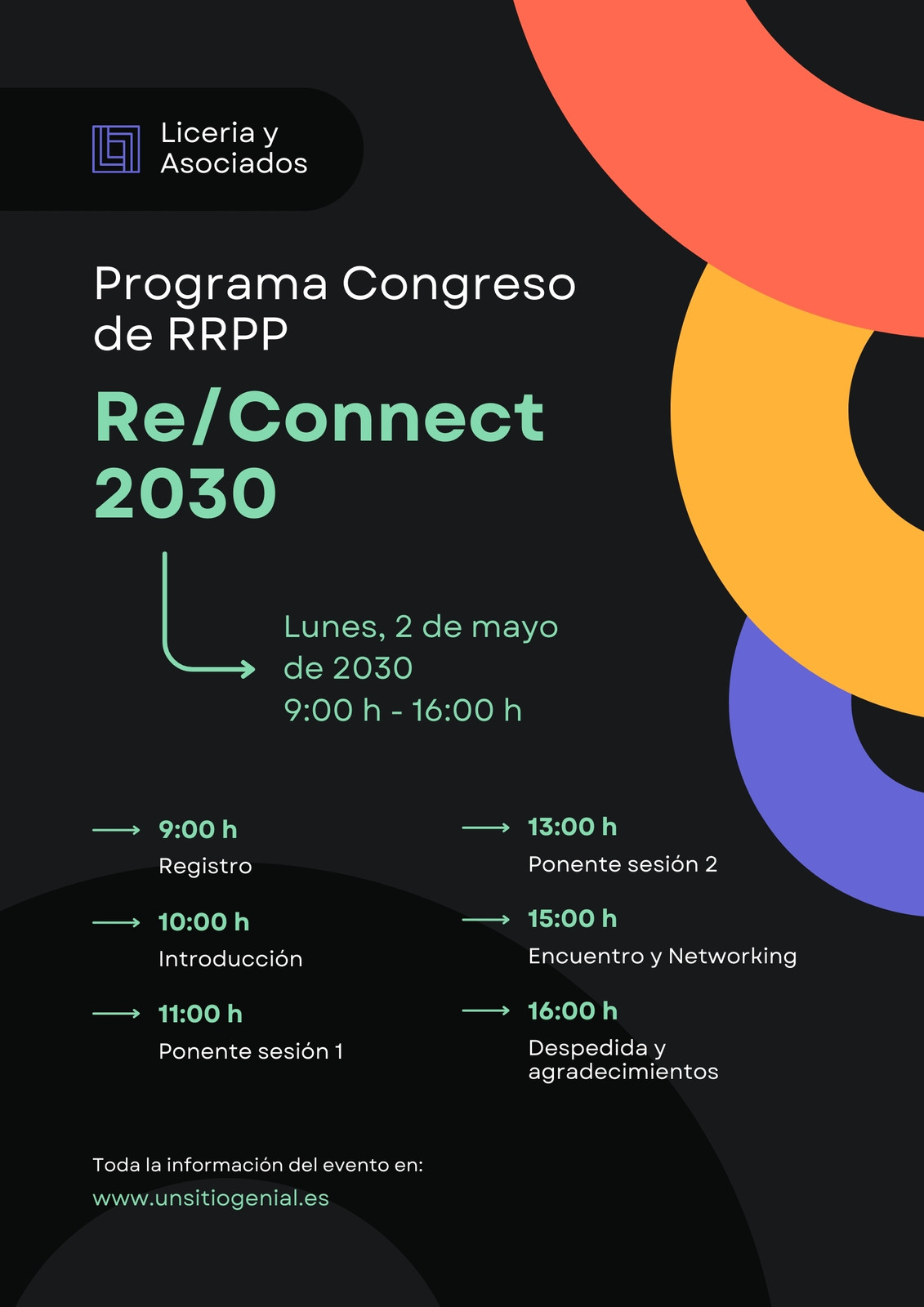 Liceria y Asociados

Programa Congreso de RRPP

Re/Connect 2030

Lunes, 2 de mayo de 2030
9:00 h - 16:00 h

9:00 h
Registro

10:00 h
Introducción

11:00 h
Ponente sesión 1

13:00 h
Ponente sesión 2

15:00 h
Encuentro y Networking

16:00 h
Despedida y agradecimientos

Toda la información del evento en:
www.unsitiogenial.es